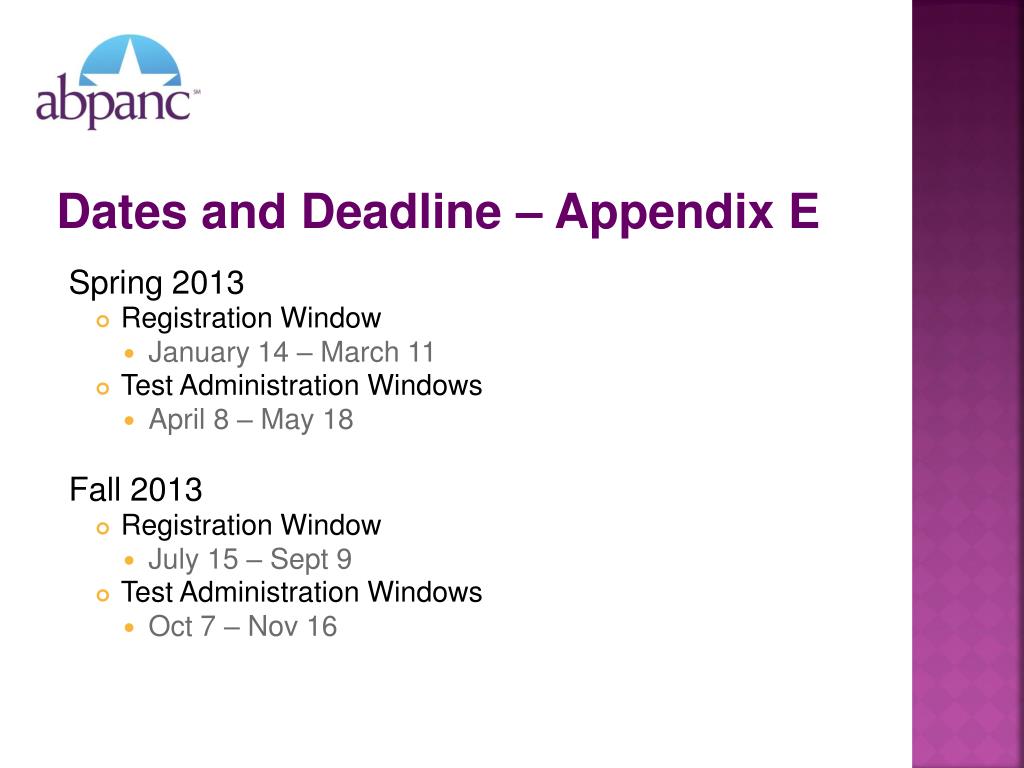 abpanc℠

Dates and Deadline – Appendix E

Spring 2013
Registration Window
January 14 – March 11
Test Administration Windows
April 8 – May 18

Fall 2013
Registration Window
July 15 – Sept 9
Test Administration Windows
Oct 7 – Nov 16